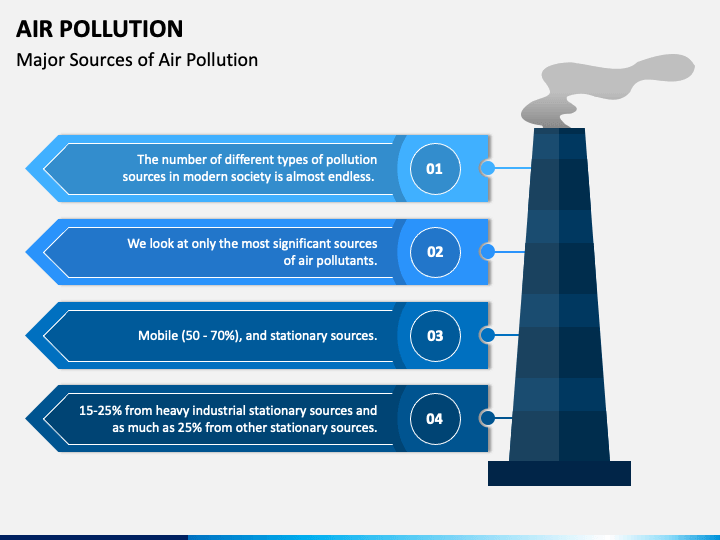 AIR POLLUTION

Major Sources of Air Pollution

The number of different types of pollution sources in modern society is almost endless.

01

We look at only the most significant sources of air pollutants.

02

Mobile (50 - 70%), and stationary sources.

03

15-25% from heavy industrial stationary sources and as much as 25% from other stationary sources.

04